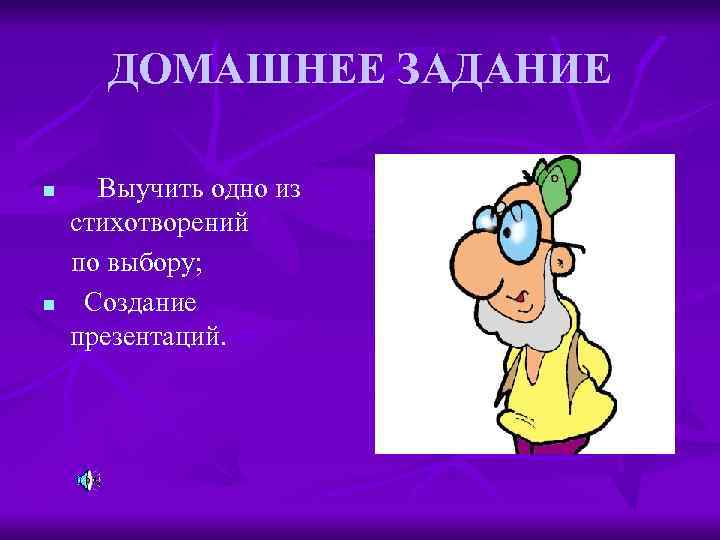 ДОМАШНЕЕ ЗАДАНИЕ

- Выучить одно из стихотворений по выбору;
- Создание презентаций.